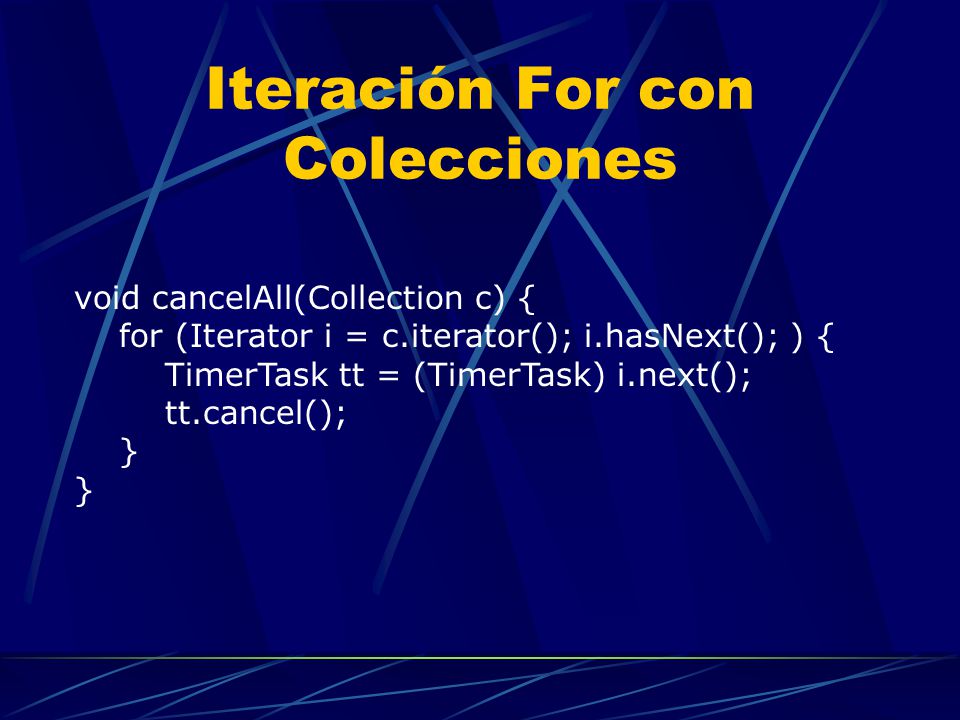 Iteración For con Colecciones

void cancelAll(Collection c) {
    for (Iterator i = c.iterator(); i.hasNext(); ) {
        TimerTask tt = (TimerTask) i.next();
        tt.cancel();
    }
}